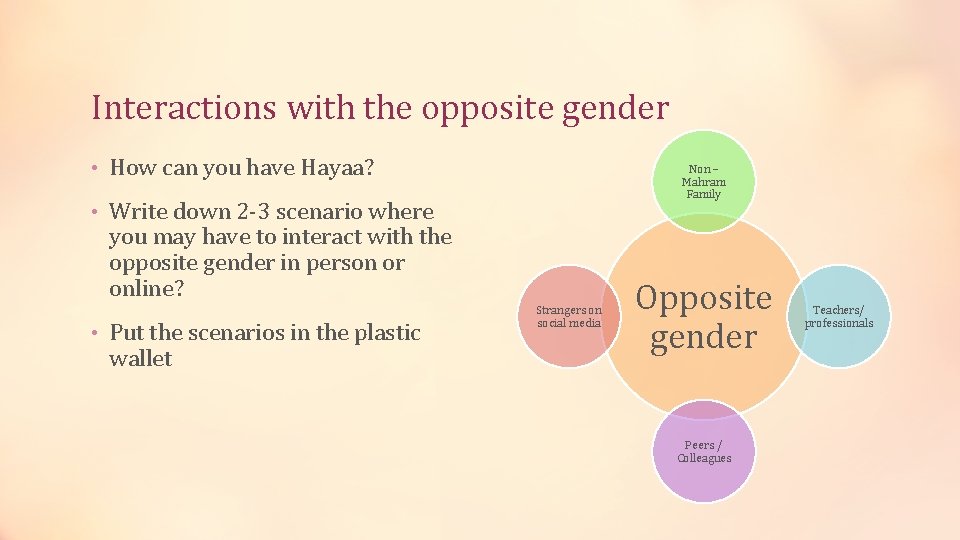 Interactions with the opposite gender

• How can you have Hayaa?

• Write down 2-3 scenario where you may have to interact with the opposite gender in person or online?

• Put the scenarios in the plastic wallet

Non – Mahram Family

Strangers on social media

Opposite gender

Teachers/ professionals

Peers / Colleagues